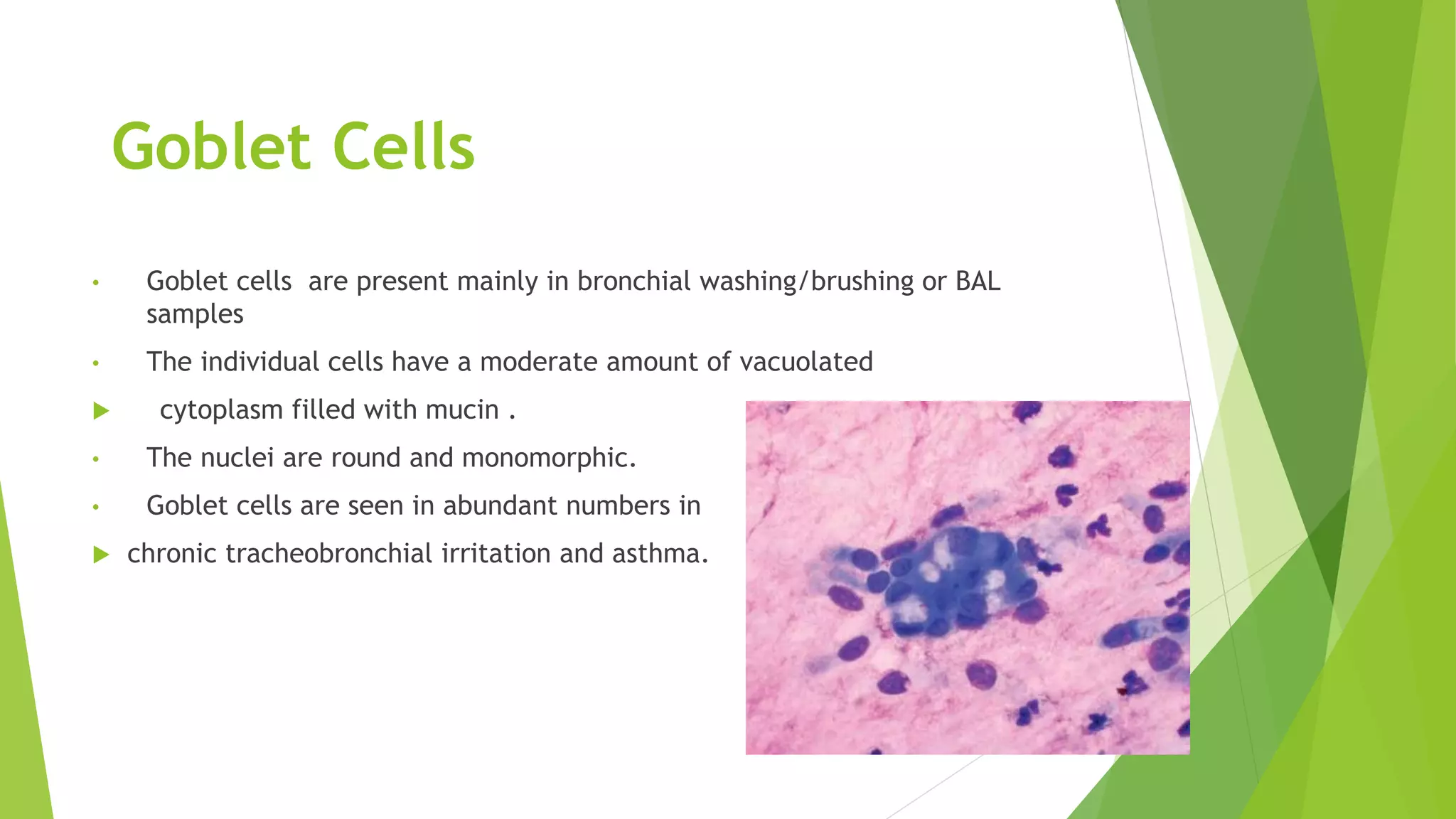 Goblet Cells

• Goblet cells are present mainly in bronchial washing/brushing or BAL samples

• The individual cells have a moderate amount of vacuolated

▶ cytoplasm filled with mucin .

• The nuclei are round and monomorphic.

• Goblet cells are seen in abundant numbers in

▶ chronic tracheobronchial irritation and asthma.